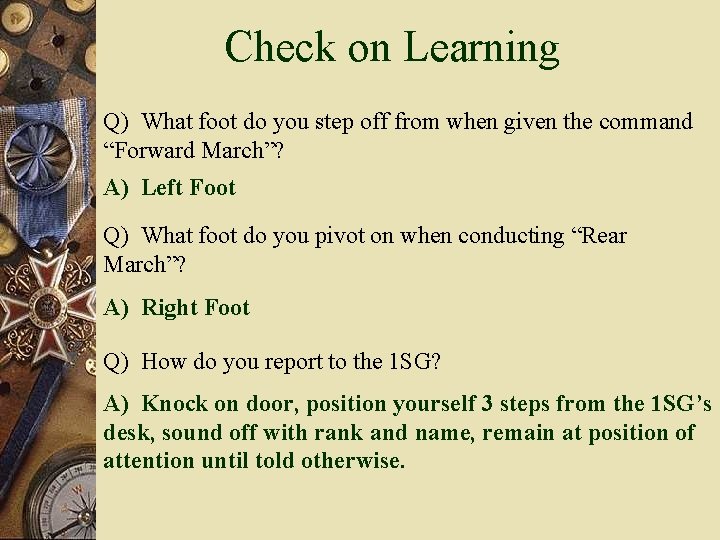 Check on Learning

Q) What foot do you step off from when given the command “Forward March”?

A) Left Foot

Q) What foot do you pivot on when conducting “Rear March”?

A) Right Foot

Q) How do you report to the 1SG?

A) Knock on door, position yourself 3 steps from the 1SG’s desk, sound off with rank and name, remain at position of attention until told otherwise.